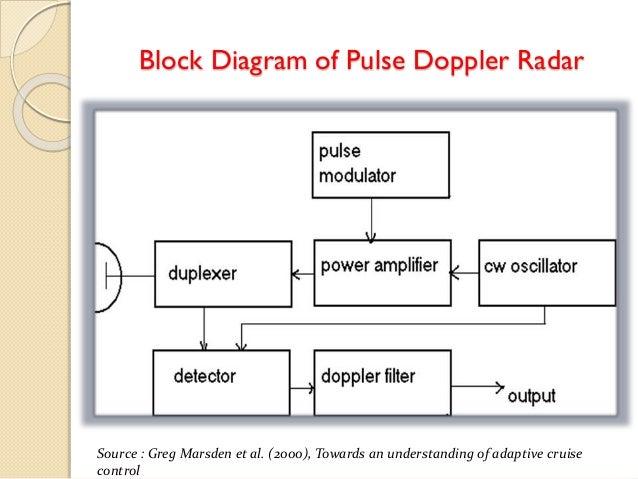 Block Diagram of Pulse Doppler Radar

pulse modulator

duplexer

power amplifier

cw oscillator

detector

doppler filter

output

Source : Greg Marsden et al. (2000), Towards an understanding of adaptive cruise control